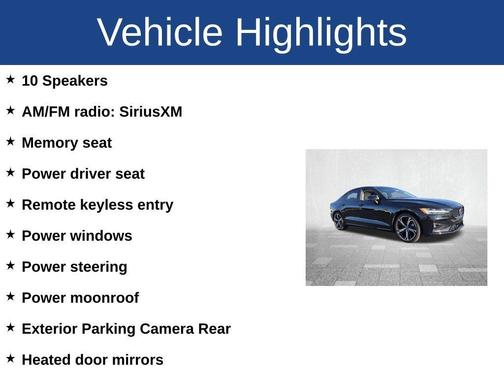 Vehicle Highlights

★ 10 Speakers

★ AM/FM radio: SiriusXM

★ Memory seat

★ Power driver seat

★ Remote keyless entry

★ Power windows

★ Power steering

★ Power moonroof

★ Exterior Parking Camera Rear

★ Heated door mirrors